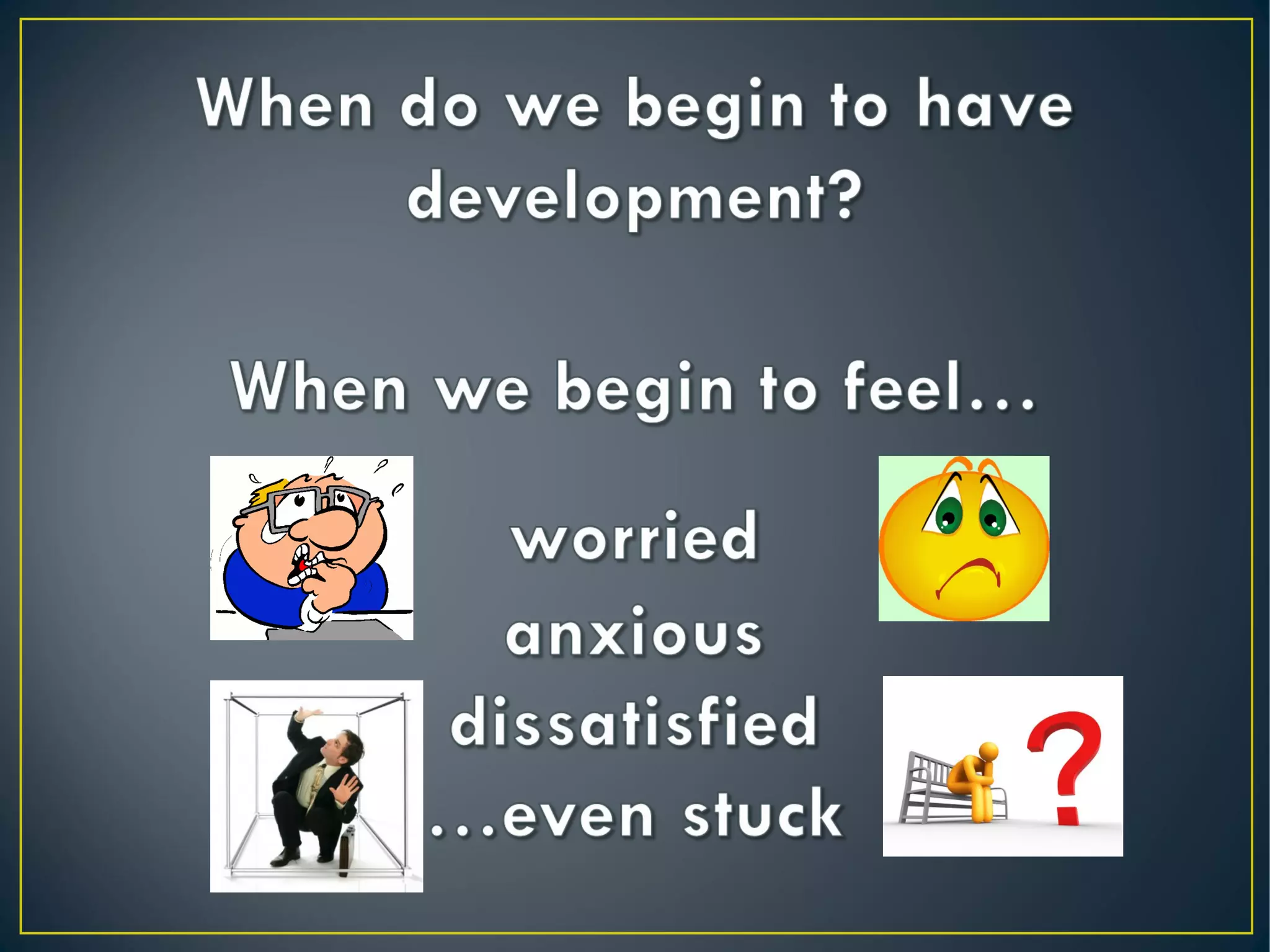 When do we begin to have development?

When we begin to feel...

worried

anxious

dissatisfied

...even stuck

?